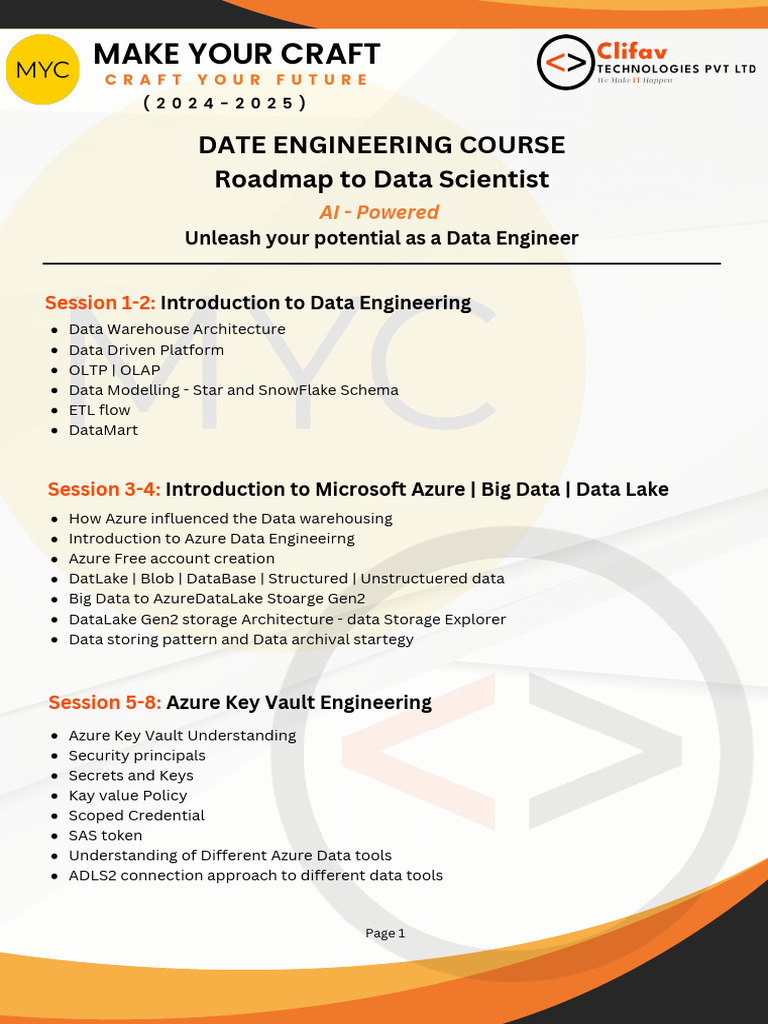 MYC

MAKE YOUR CRAFT
CRAFT YOUR FUTURE
( 2024 - 2025 )

<> Clifav
TECHNOLOGIES PVT LTD
We Make IT Happen

DATE ENGINEERING COURSE
Roadmap to Data Scientist
AI - Powered
Unleash your potential as a Data Engineer

Session 1-2: Introduction to Data Engineering

- Data Warehouse Architecture
- Data Driven Platform
- OLTP | OLAP
- Data Modelling - Star and SnowFlake Schema
- ETL flow
- DataMart

Session 3-4: Introduction to Microsoft Azure | Big Data | Data Lake

- How Azure influenced the Data warehousing
- Introduction to Azure Data Engineeirng
- Azure Free account creation
- DatLake | Blob | DataBase | Structured | Unstructuered data
- Big Data to AzureDataLake Stoarge Gen2
- DataLake Gen2 storage Architecture - data Storage Explorer
- Data storing pattern and Data archival startegy

Session 5-8: Azure Key Vault Engineering

- Azure Key Vault Understanding
- Security principals
- Secrets and Keys
- Kay value Policy
- Scoped Credential
- SAS token
- Understanding of Different Azure Data tools
- ADLS2 connection approach to different data tools

Page 1